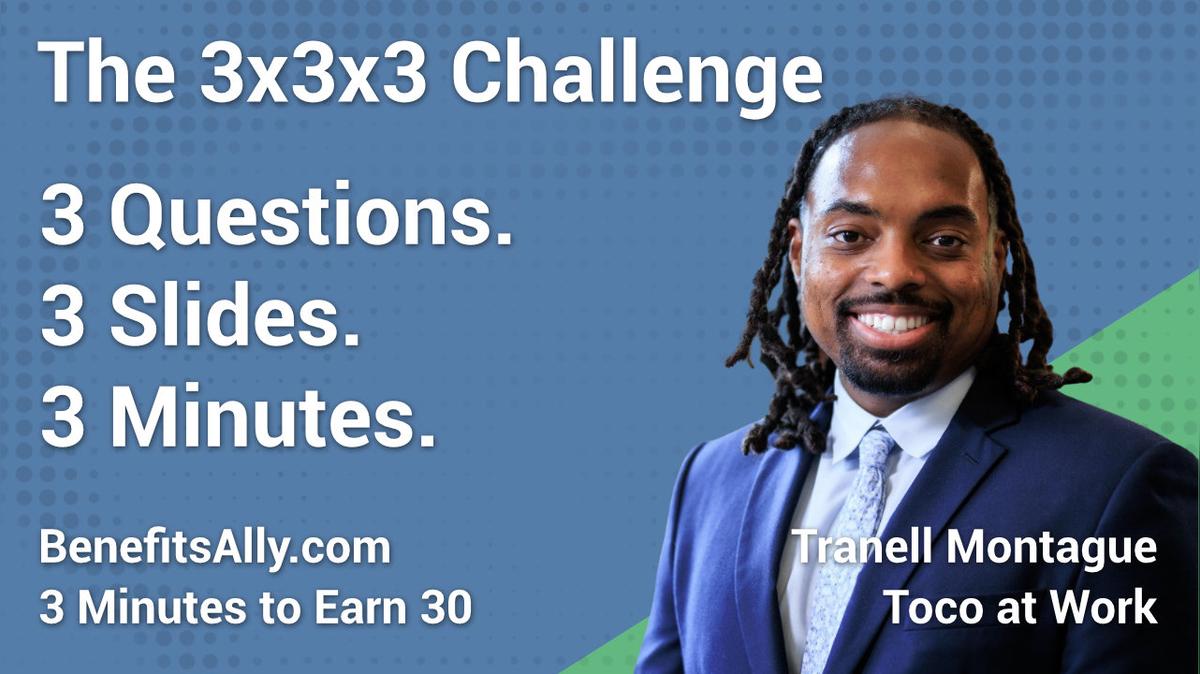 The 3x3x3 Challenge

3 Questions.
3 Slides.
3 Minutes.

BenefitsAlly.com
3 Minutes to Earn 30

Tranell Montague
Toco at Work